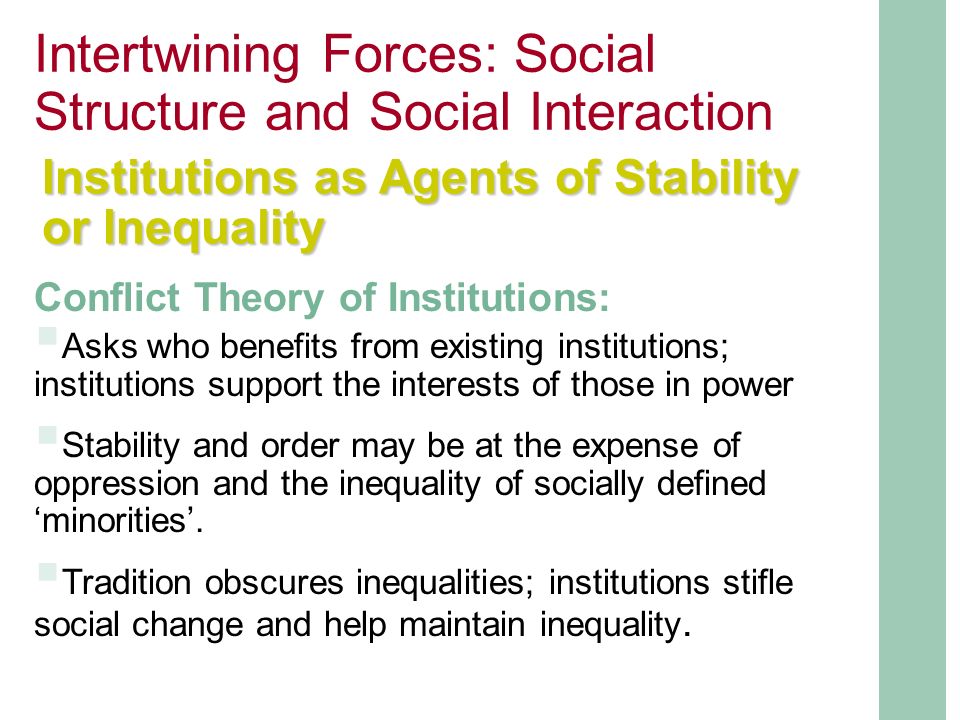 Intertwining Forces: Social Structure and Social Interaction

Institutions as Agents of Stability or Inequality

Conflict Theory of Institutions:

Asks who benefits from existing institutions; institutions support the interests of those in power

Stability and order may be at the expense of oppression and the inequality of socially defined ‘minorities’.

Tradition obscures inequalities; institutions stifle social change and help maintain inequality.